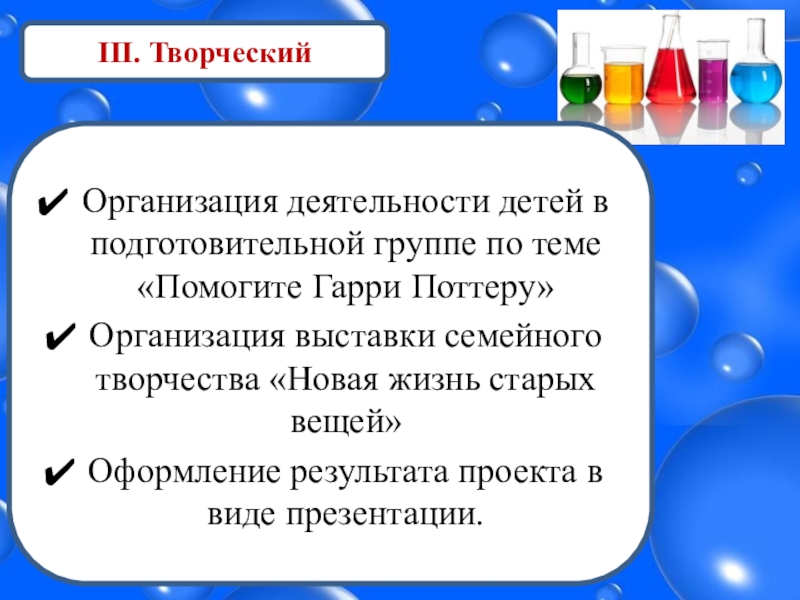 III. Творческий

✔ Организация деятельности детей в подготовительной группе по теме «Помогите Гарри Поттеру»

✔ Организация выставки семейного творчества «Новая жизнь старых вещей»

✔ Оформление результата проекта в виде презентации.